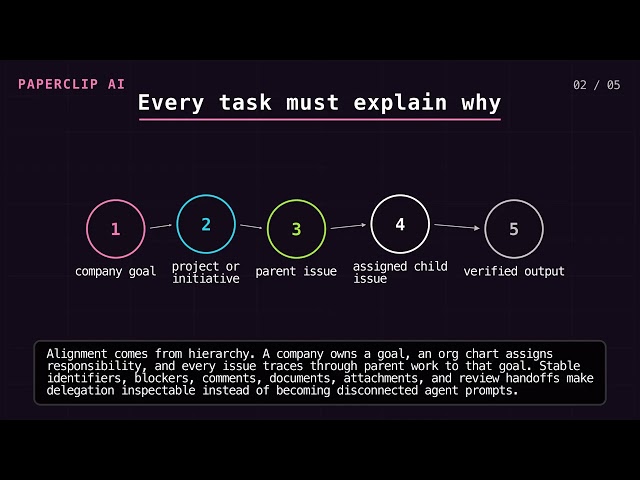 PAPERCLIP AI

02 / 05

Every task must explain why

1
company goal

2
project or initiative

3
parent issue

4
assigned child issue

5
verified output

Alignment comes from hierarchy. A company owns a goal, an org chart assigns responsibility, and every issue traces through parent work to that goal. Stable identifiers, blockers, comments, documents, attachments, and review handoffs make delegation inspectable instead of becoming disconnected agent prompts.